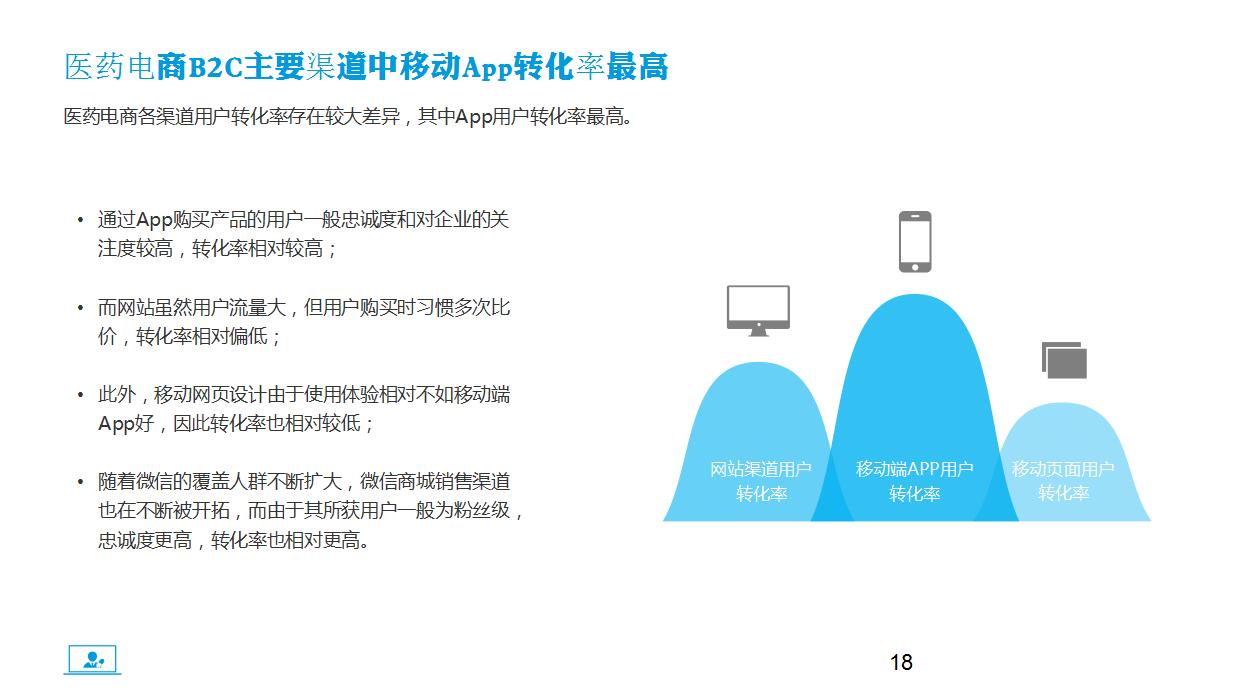 医药电商B2C主要渠道中移动App转化率最高

医药电商各渠道用户转化率存在较大差异，其中App用户转化率最高。

• 通过App购买产品的用户一般忠诚度和对企业的关注度较高，转化率相对较高；

• 而网站虽然用户流量大，但用户购买时习惯多次比价，转化率相对偏低；

• 此外，移动网页设计由于使用体验相对不如移动端App好，因此转化率也相对较低；

• 随着微信的覆盖人群不断扩大，微信商城销售渠道也在不断被开拓，而由于其所获用户一般为粉丝级，忠诚度更高，转化率也相对更高。

网站渠道用户转化率

移动端APP用户转化率

移动页面用户转化率

18